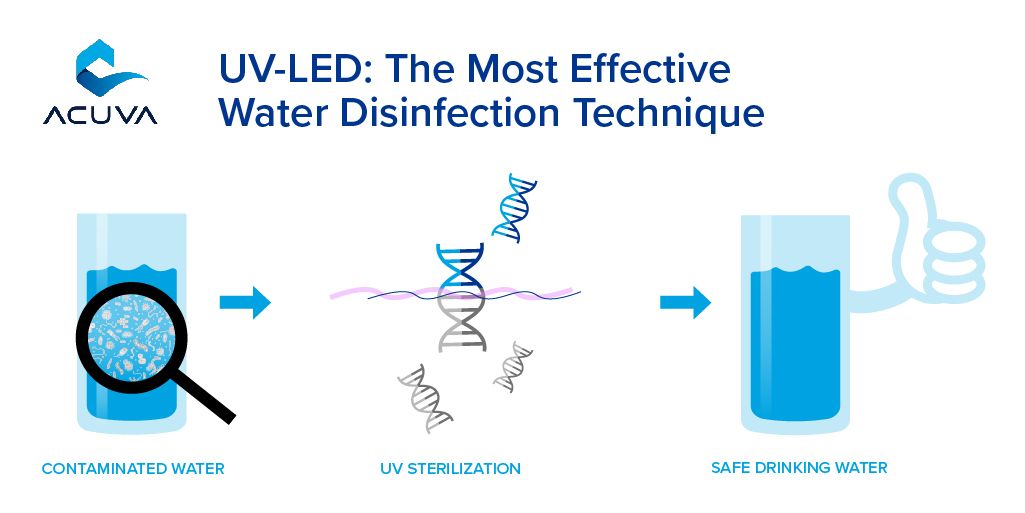 ACUVA

UV-LED: The Most Effective Water Disinfection Technique

CONTAMINATED WATER

UV STERILIZATION

SAFE DRINKING WATER